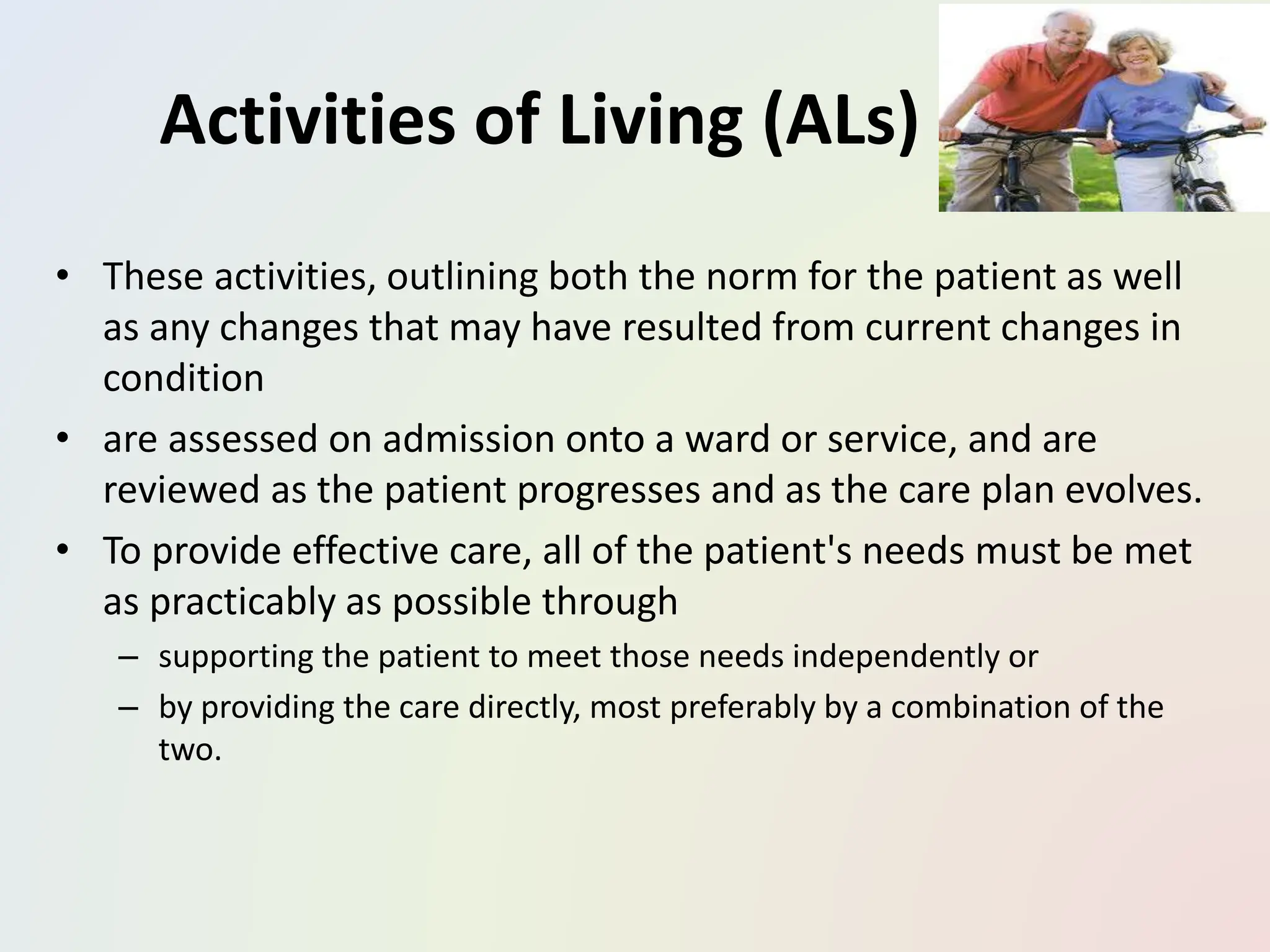 Activities of Living (ALs)

• These activities, outlining both the norm for the patient as well as any changes that may have resulted from current changes in condition
• are assessed on admission onto a ward or service, and are reviewed as the patient progresses and as the care plan evolves.
• To provide effective care, all of the patient's needs must be met as practicably as possible through
– supporting the patient to meet those needs independently or
– by providing the care directly, most preferably by a combination of the two.